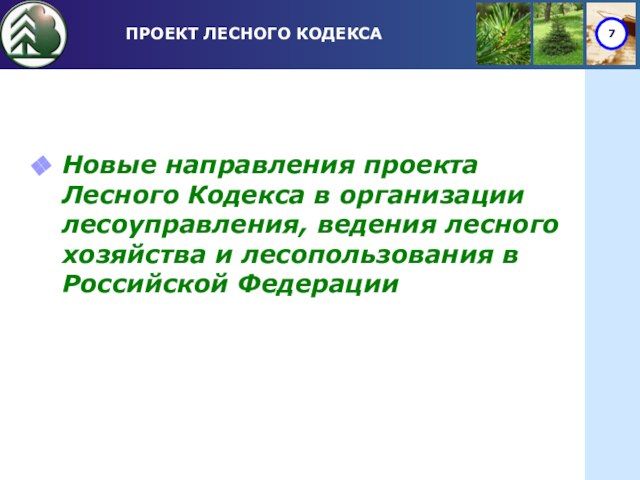 ПРОЕКТ ЛЕСНОГО КОДЕКСА

7

Новые направления проекта Лесного Кодекса в организации лесоуправления, ведения лесного хозяйства и лесопользования в Российской Федерации